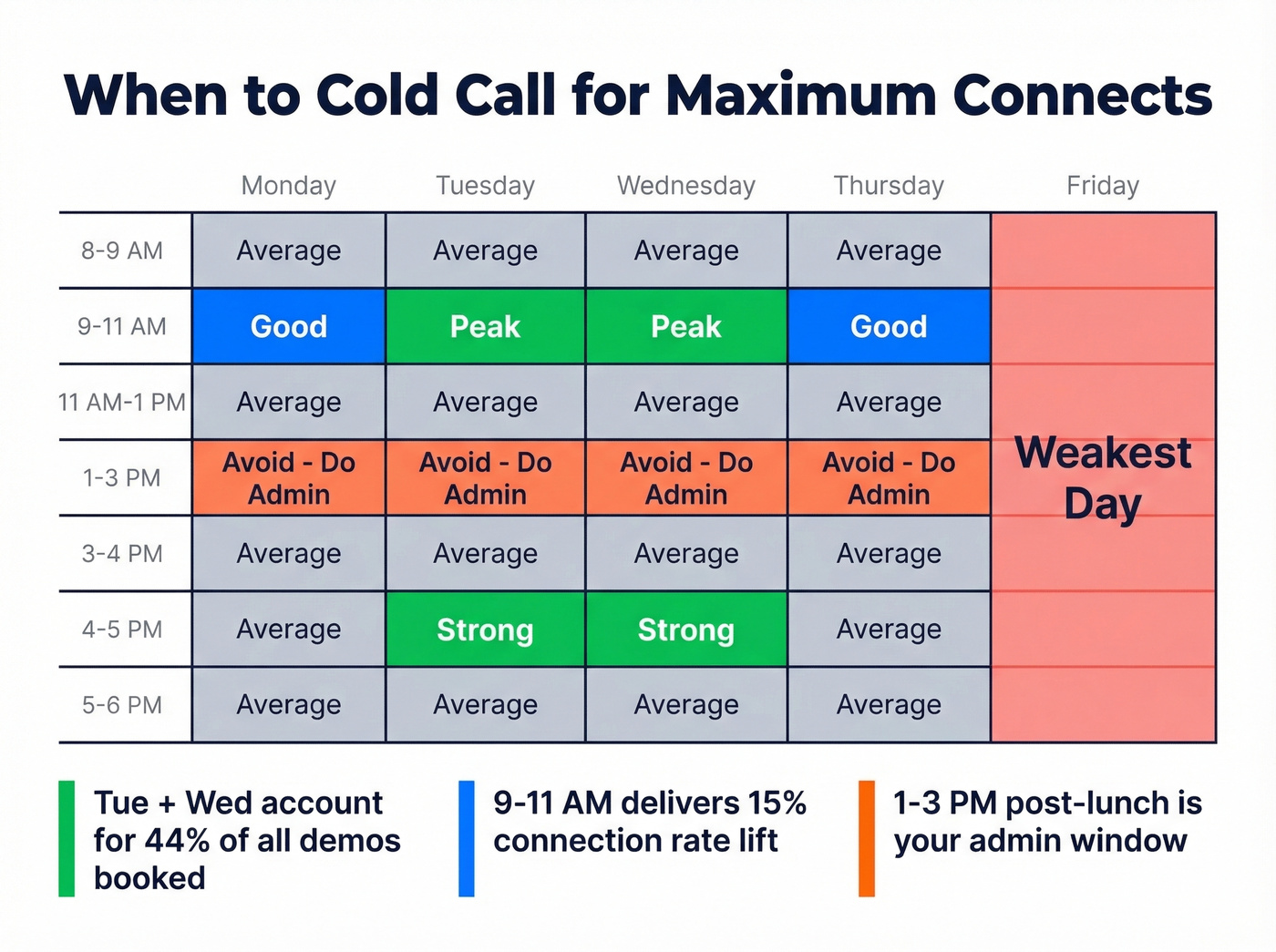 When to Cold Call for Maximum Connects

| | Monday | Tuesday | Wednesday | Thursday | Friday |
|---|---|---|---|---|---|
| 8-9 AM | Average | Average | Average | Average | |
| 9-11 AM | Good | Peak | Peak | Good | |
| 11 AM-1 PM | Average | Average | Average | Average | |
| 1-3 PM | Avoid - Do Admin | Avoid - Do Admin | Avoid - Do Admin | Avoid - Do Admin | Weakest Day |
| 3-4 PM | Average | Average | Average | Average | |
| 4-5 PM | Average | Strong | Strong | Average | |
| 5-6 PM | Average | Average | Average | Average | |

Tue + Wed account for 44% of all demos booked

9-11 AM delivers 15% connection rate lift

1-3 PM post-lunch is your admin window